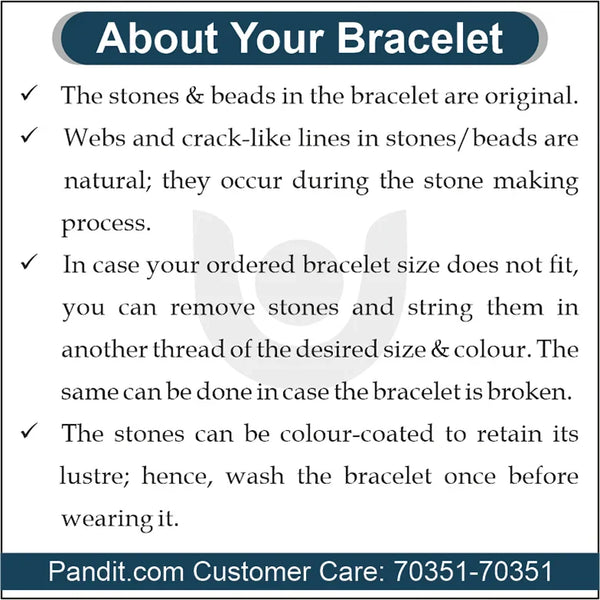 About Your Bracelet

✓ The stones & beads in the bracelet are original.

✓ Webs and crack-like lines in stones/beads are natural; they occur during the stone making process.

✓ In case your ordered bracelet size does not fit, you can remove stones and string them in another thread of the desired size & colour. The same can be done in case the bracelet is broken.

✓ The stones can be colour-coated to retain its lustre; hence, wash the bracelet once before wearing it.

Pandit.com Customer Care: 70351-70351